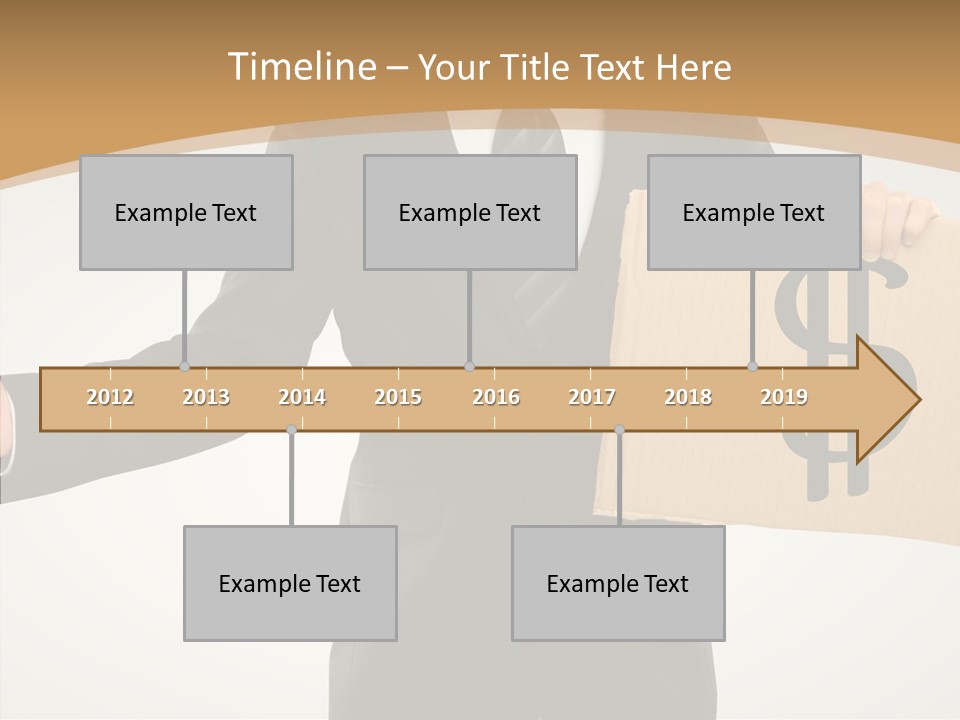 Timeline – Your Title Text Here

Example Text

Example Text

Example Text

2012 2013 2014 2015 2016 2017 2018 2019

Example Text

Example Text